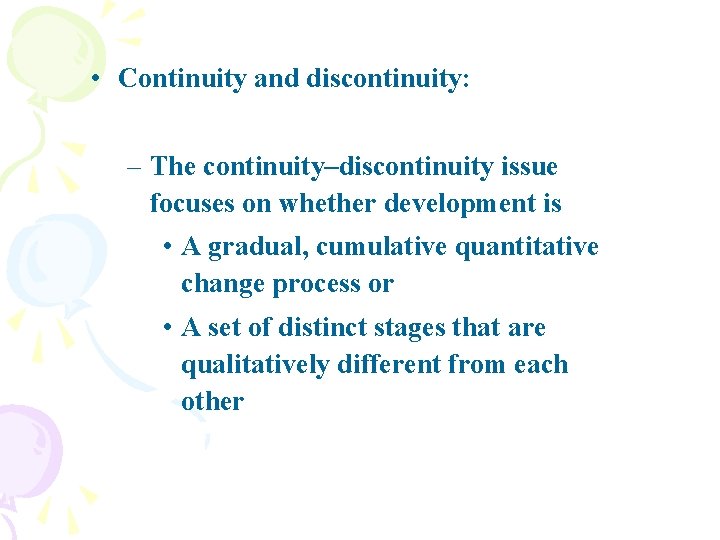 • Continuity and discontinuity:

– The continuity–discontinuity issue focuses on whether development is

• A gradual, cumulative quantitative change process or

• A set of distinct stages that are qualitatively different from each other